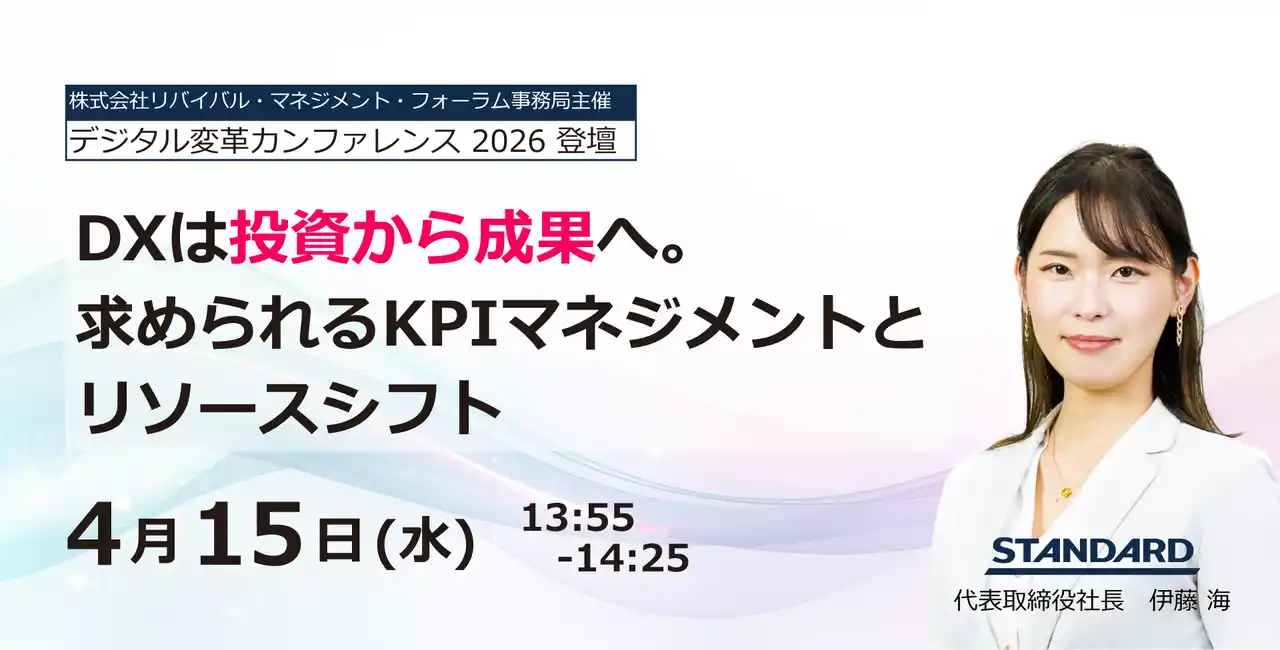 株式会社リバイバル・マネジメント・フォーラム事務局主催
デジタル変革カンファレンス 2026 登壇

DXは投資から成果へ。
求められるKPIマネジメントと
リソースシフト

4月15日(水) 13:55 -14:25

STANDARD
代表取締役社長　伊藤 海